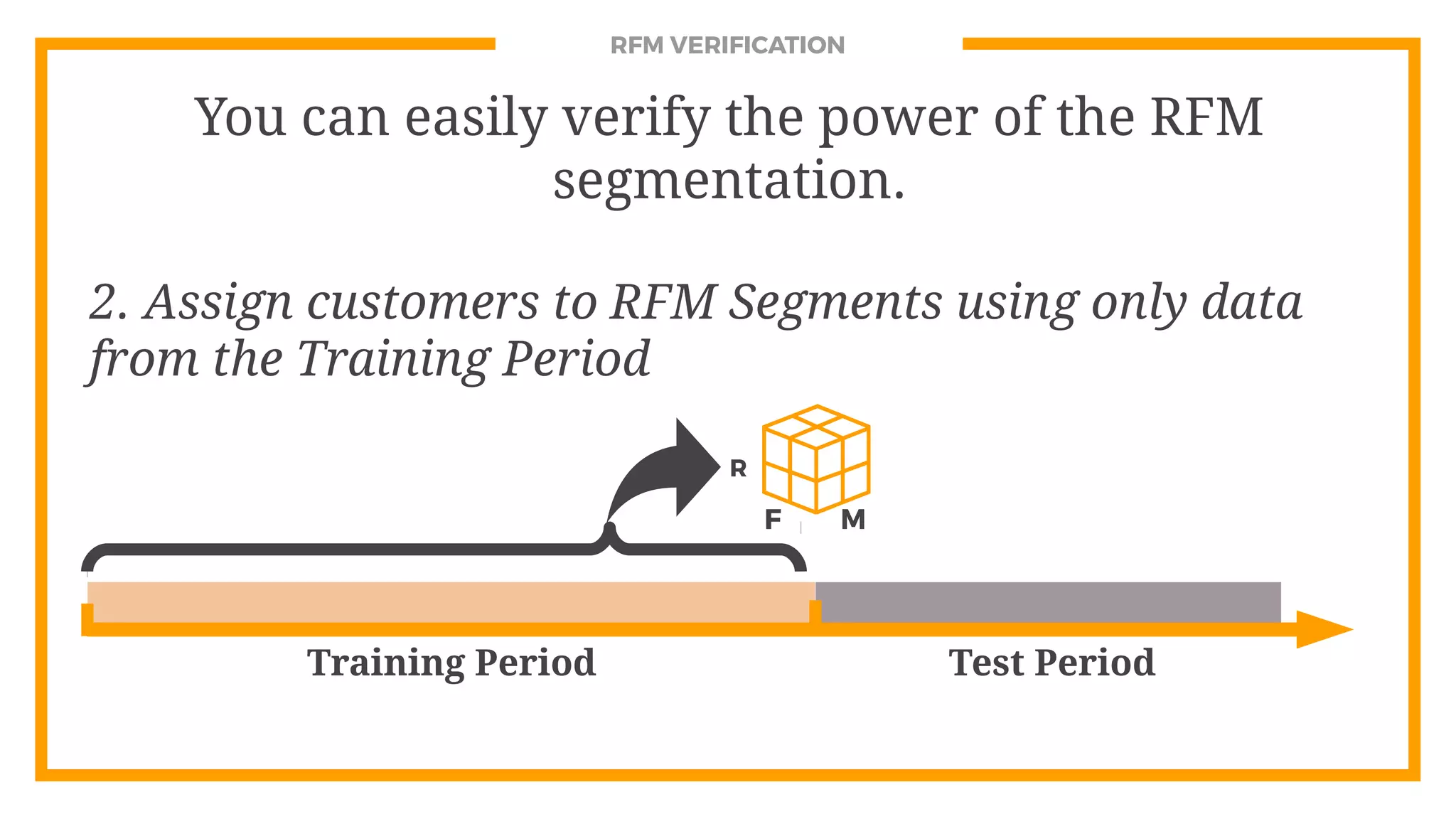 RFM VERIFICATION

You can easily verify the power of the RFM segmentation.

2. Assign customers to RFM Segments using only data from the Training Period

R

F

M

Training Period

Test Period